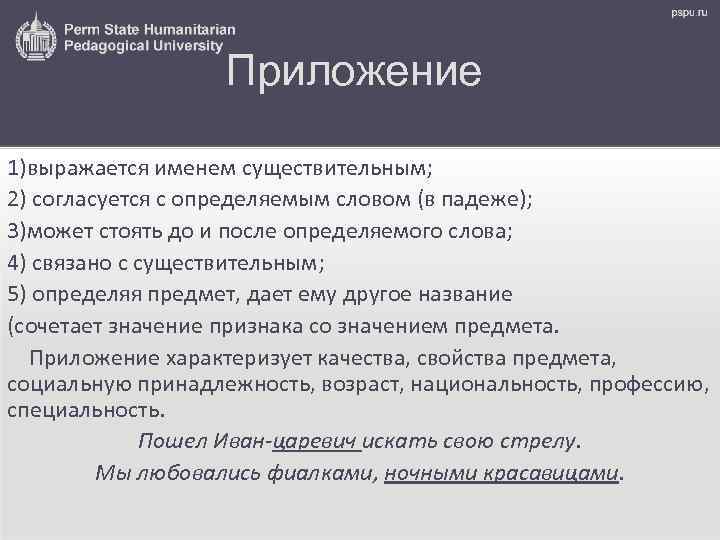 Perm State Humanitarian Pedagogical University

pspu.ru

Приложение

1)выражается именем существительным;
2) согласуется с определяемым словом (в падеже);
3)может стоять до и после определяемого слова;
4) связано с существительным;
5) определяя предмет, дает ему другое название (сочетает значение признака со значением предмета.

Приложение характеризует качества, свойства предмета, социальную принадлежность, возраст, национальность, профессию, специальность.

Пошел Иван-царевич искать свою стрелу.

Мы любовались фиалками, ночными красавицами.